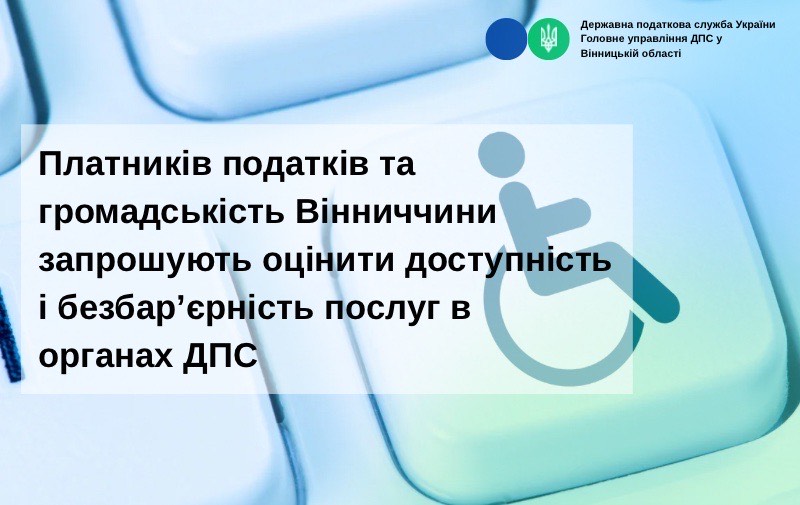 Державна податкова служба України
Головне управління ДПС у Вінницькій області

Платників податків та громадськість Вінниччини запрошують оцінити доступність і безбар’єрність послуг в органах ДПС